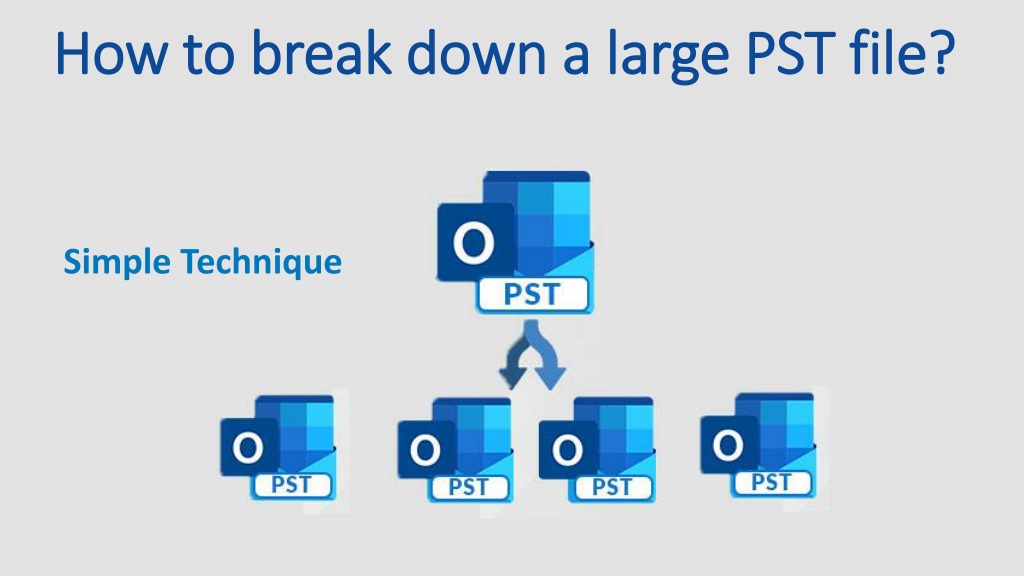 How to break down a large PST file?

Simple Technique

O
PST

O
PST

O
PST

O
PST

O
PST